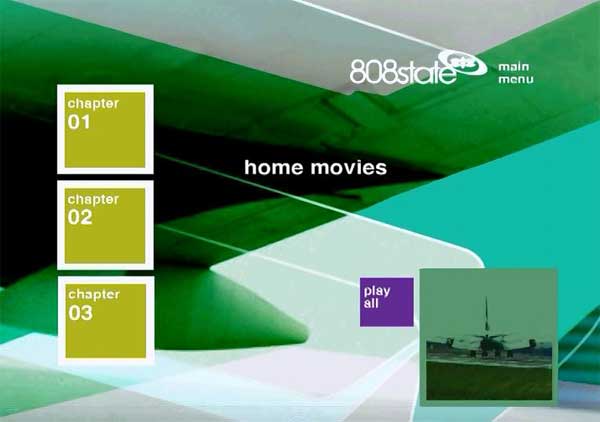 808state

main menu

chapter 01

home movies

chapter 02

chapter 03

play all